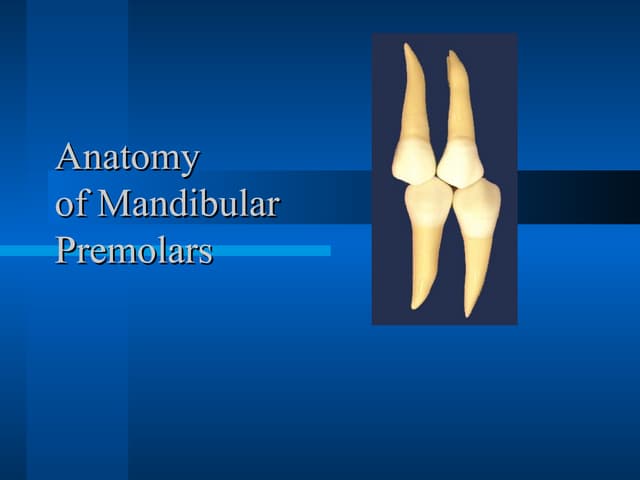 Anatomy
of Mandibular
Premolars